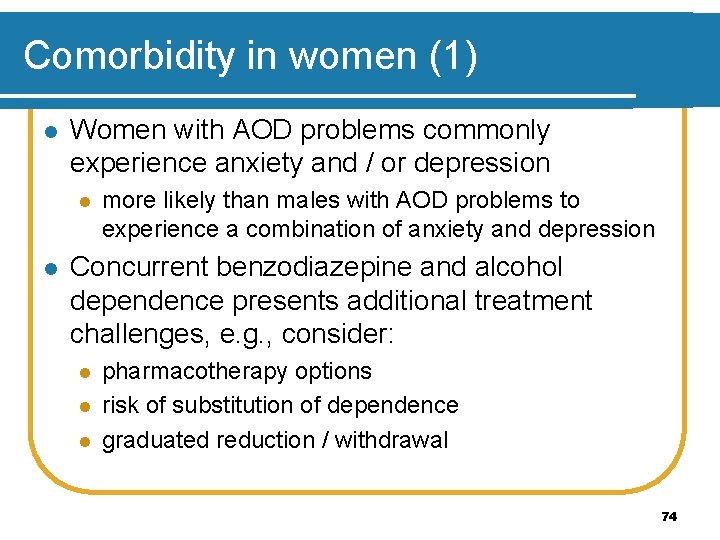 Comorbidity in women (1)

- Women with AOD problems commonly experience anxiety and / or depression
  - more likely than males with AOD problems to experience a combination of anxiety and depression
- Concurrent benzodiazepine and alcohol dependence presents additional treatment challenges, e.g., consider:
  - pharmacotherapy options
  - risk of substitution of dependence
  - graduated reduction / withdrawal

74